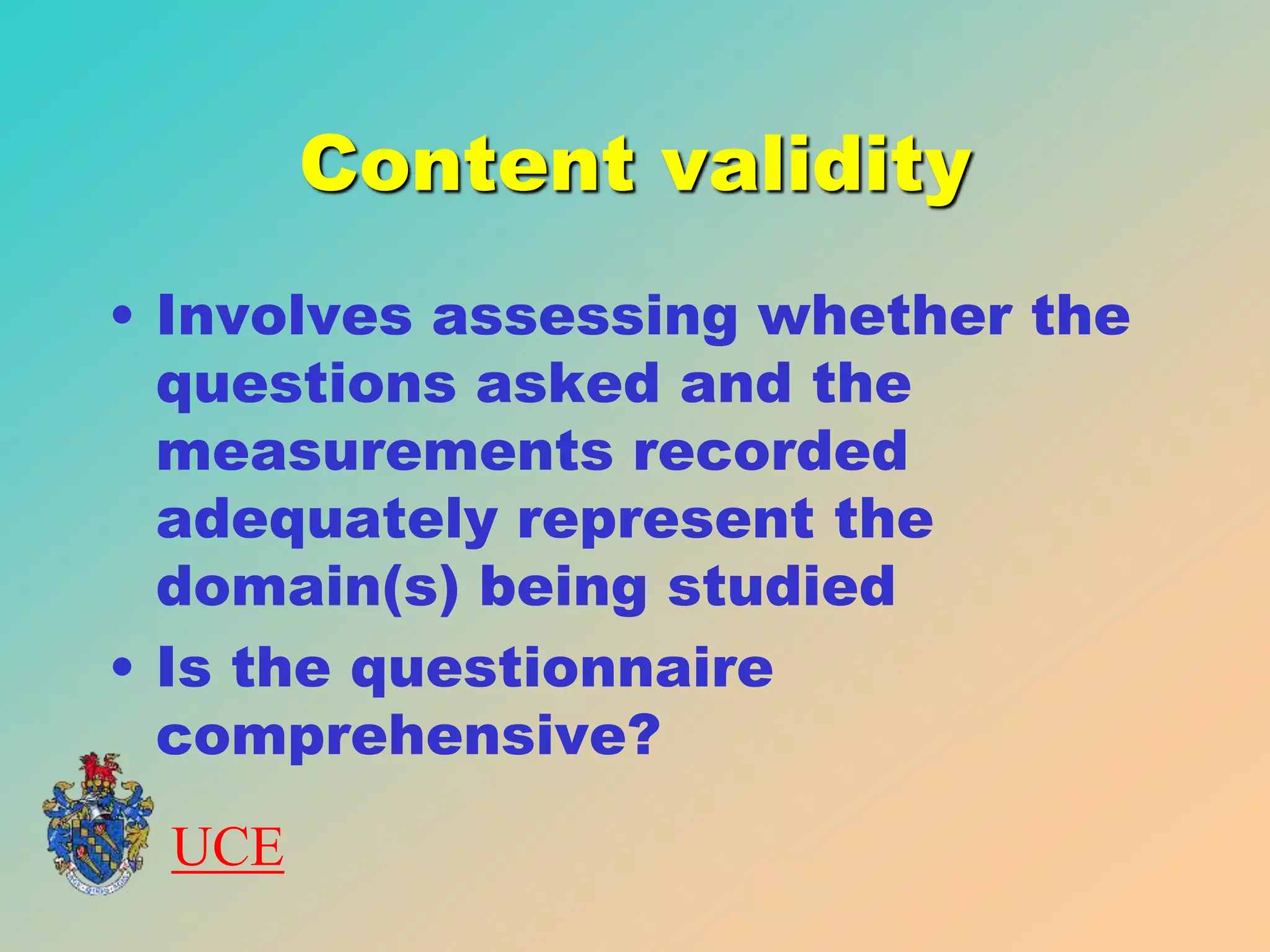 Content validity

• Involves assessing whether the questions asked and the measurements recorded adequately represent the domain(s) being studied

• Is the questionnaire comprehensive?

UCE